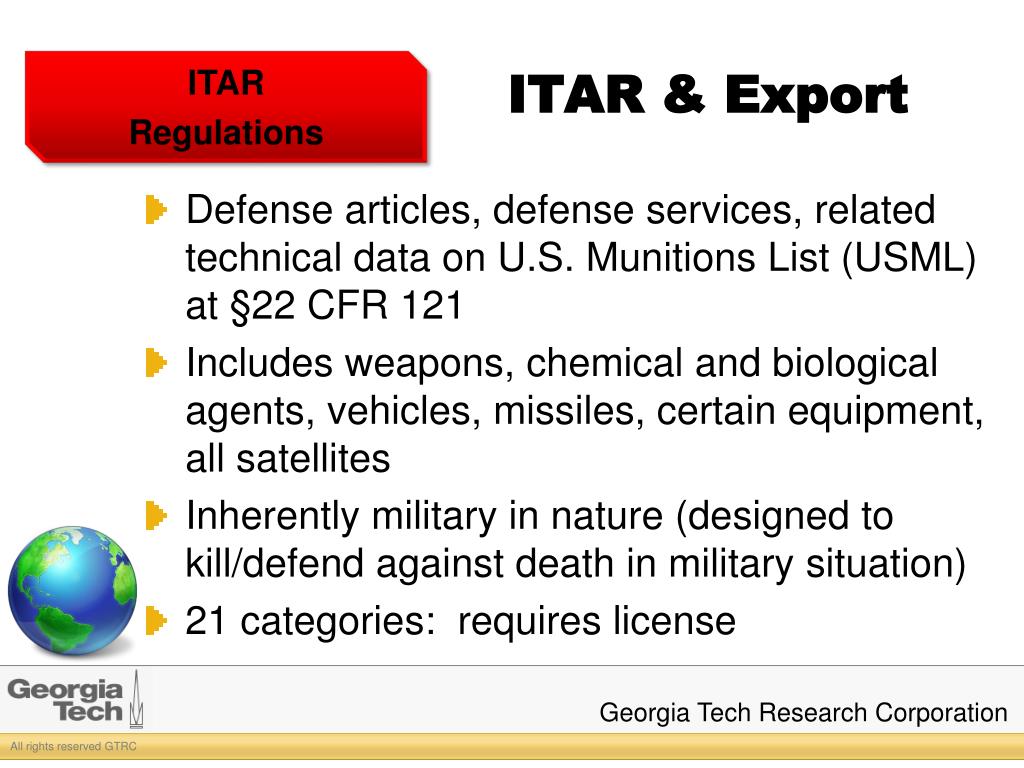 ITAR
Regulations

ITAR & Export

Defense articles, defense services, related technical data on U.S. Munitions List (USML) at §22 CFR 121

Includes weapons, chemical and biological agents, vehicles, missiles, certain equipment, all satellites

Inherently military in nature (designed to kill/defend against death in military situation)

21 categories: requires license

Georgia Tech

Georgia Tech Research Corporation

All rights reserved GTRC